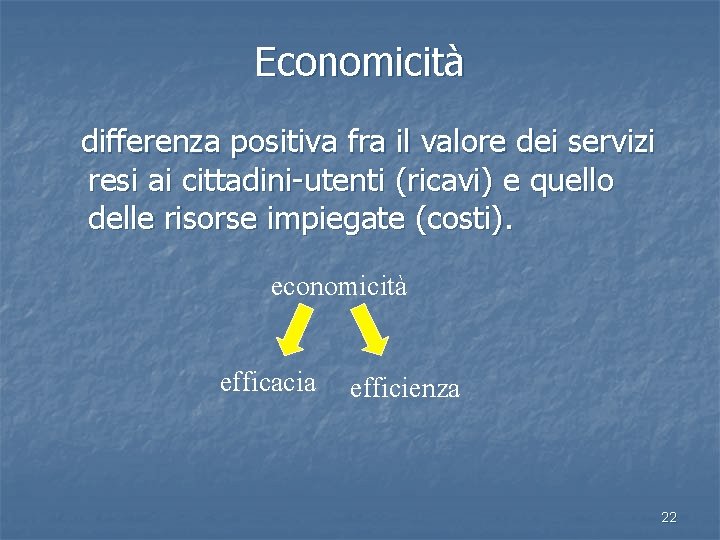 Economicità

differenza positiva fra il valore dei servizi resi ai cittadini-utenti (ricavi) e quello delle risorse impiegate (costi).

economicità

efficacia efficienza

22